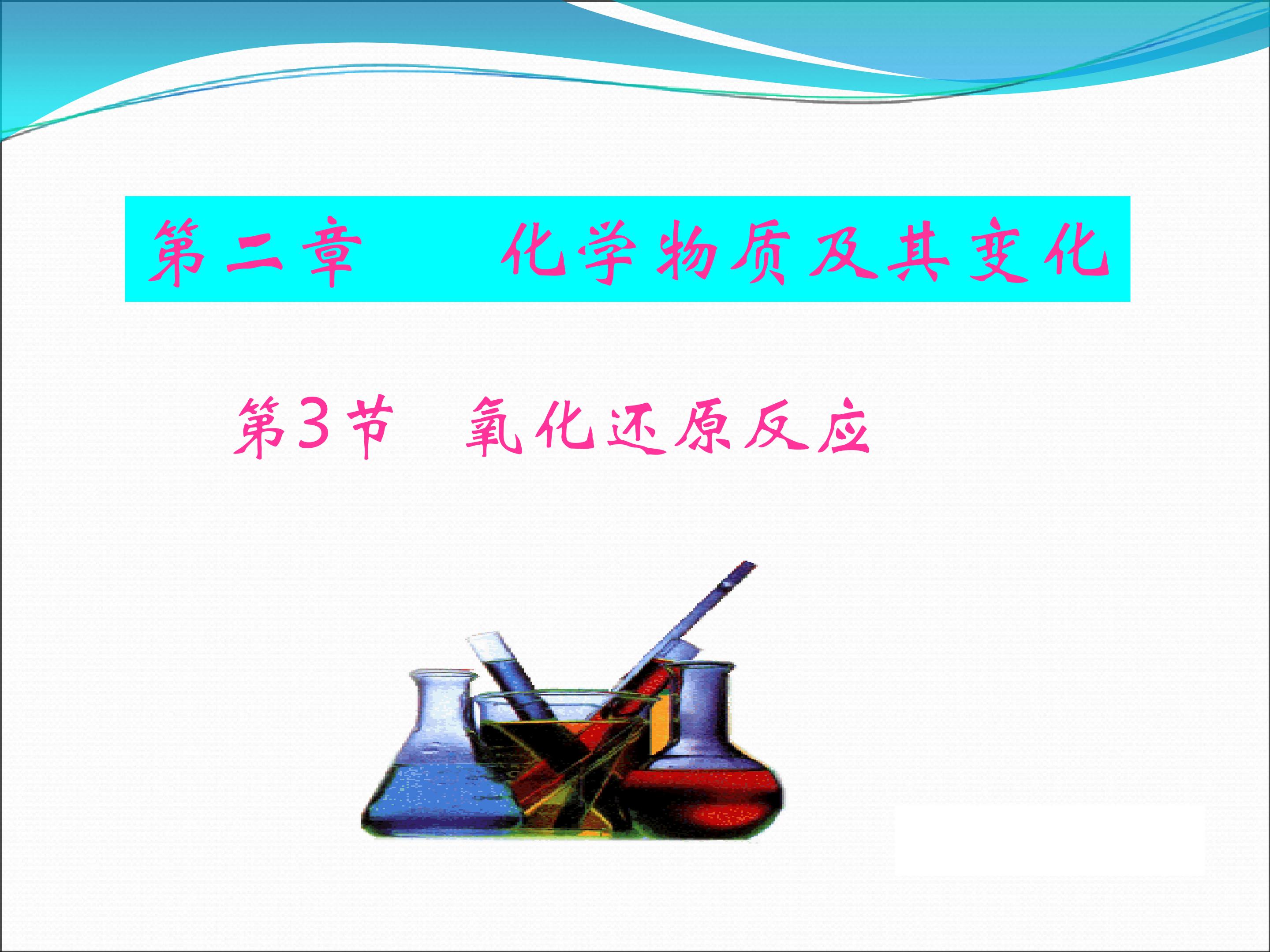 第二章　　化学物质及其变化

第3节　氧化还原反应